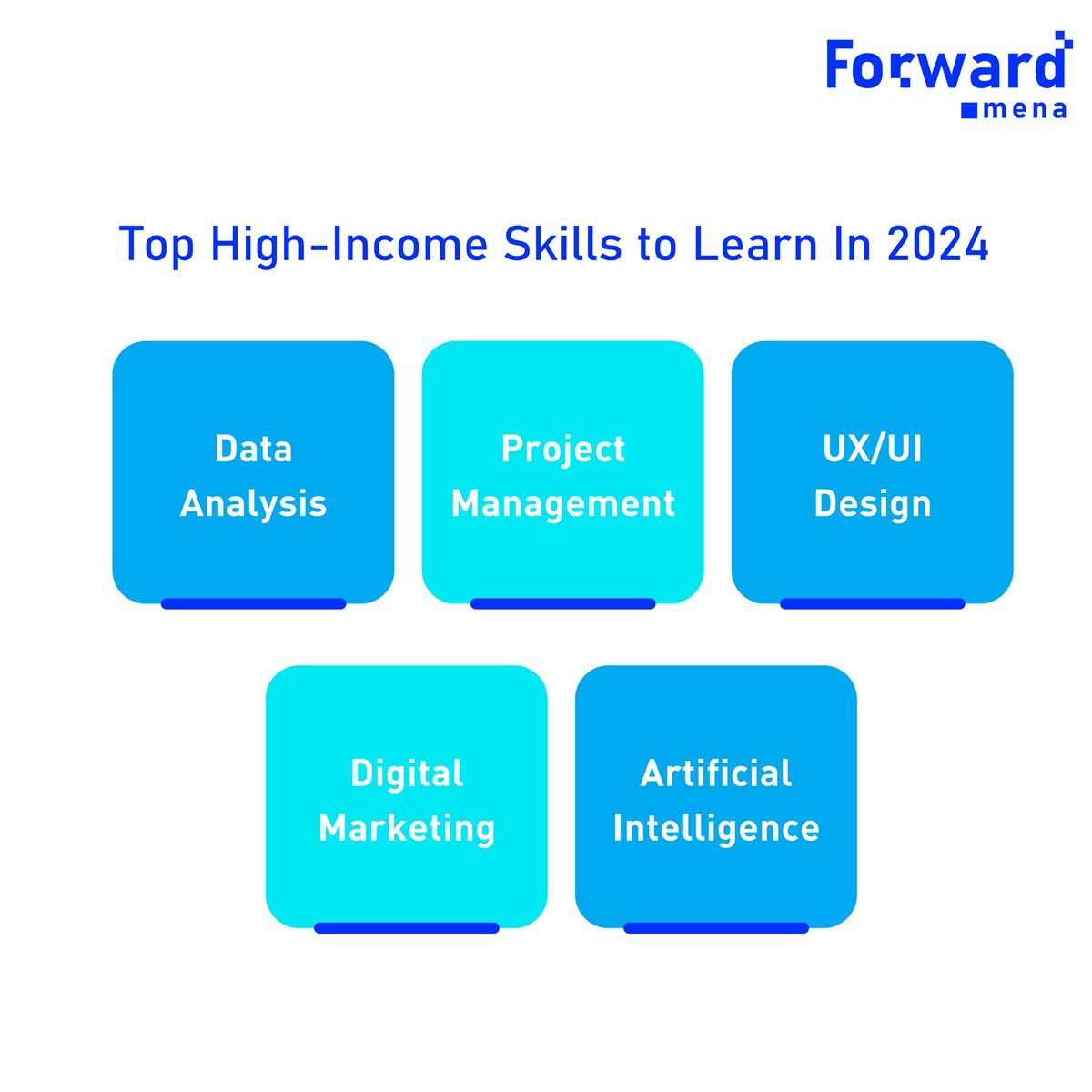 Forward mena

Top High-Income Skills to Learn In 2024

Data Analysis

Project Management

UX/UI Design

Digital Marketing

Artificial Intelligence